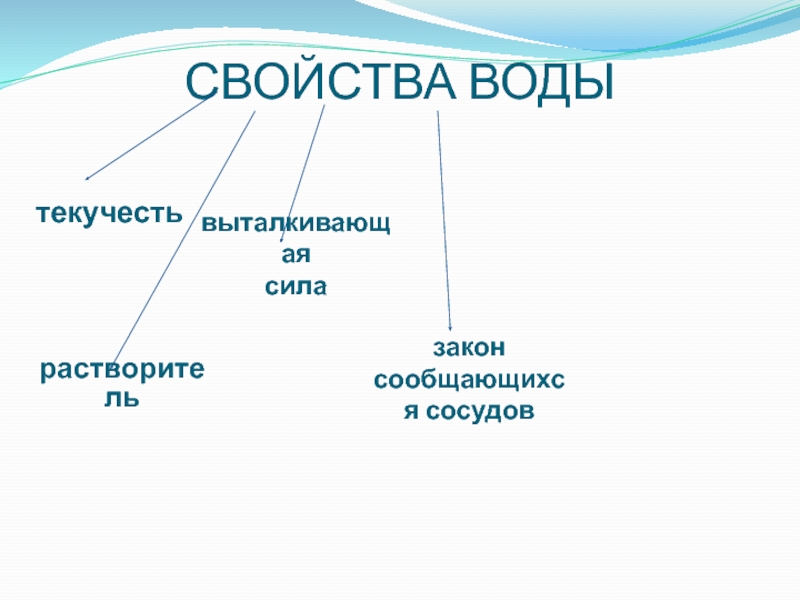 СВОЙСТВА ВОДЫ

текучесть

выталкивающая сила

растворитель

закон сообщающихся сосудов